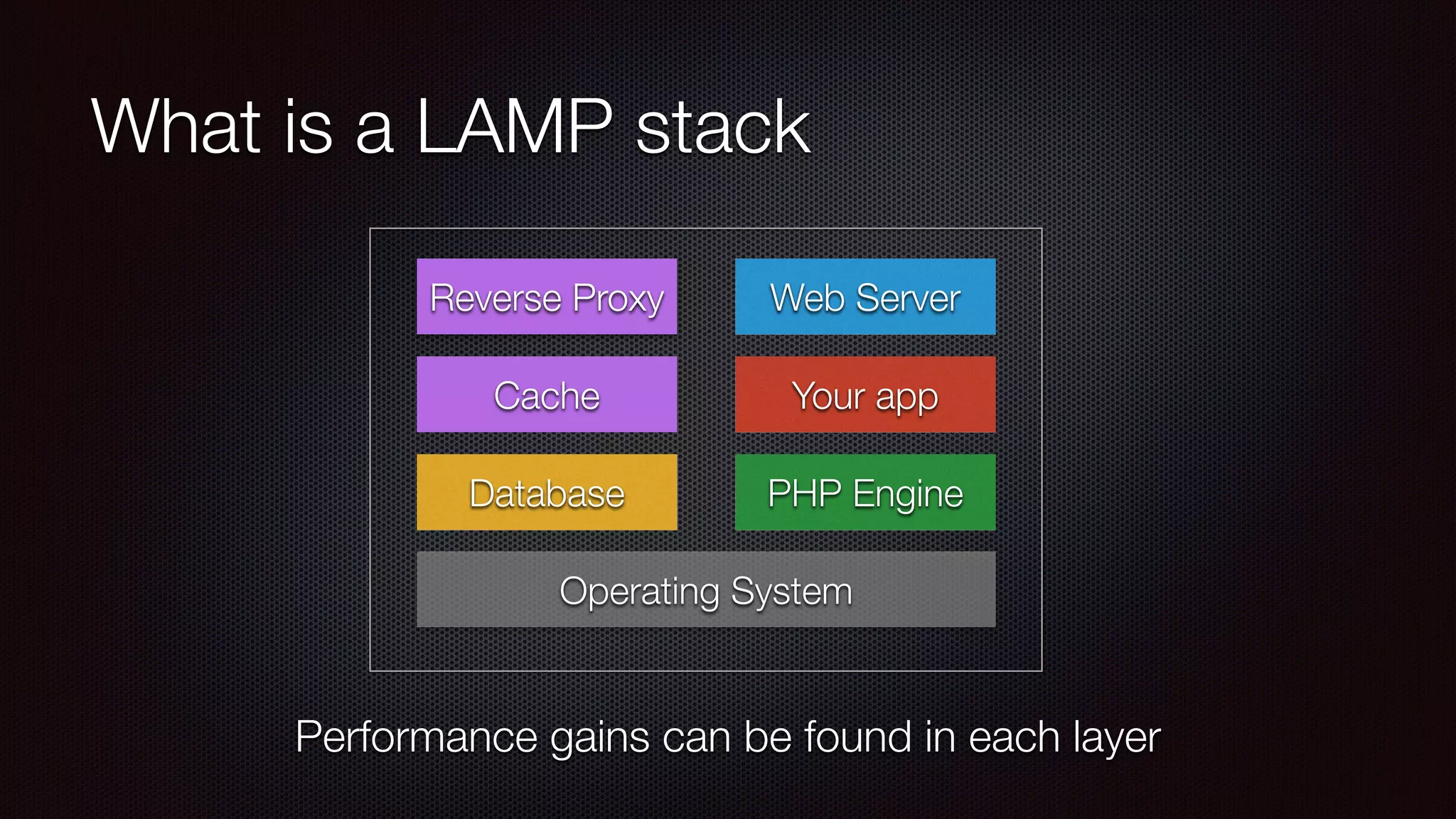 What is a LAMP stack

Reverse Proxy

Web Server

Cache

Your app

Database

PHP Engine

Operating System

Performance gains can be found in each layer